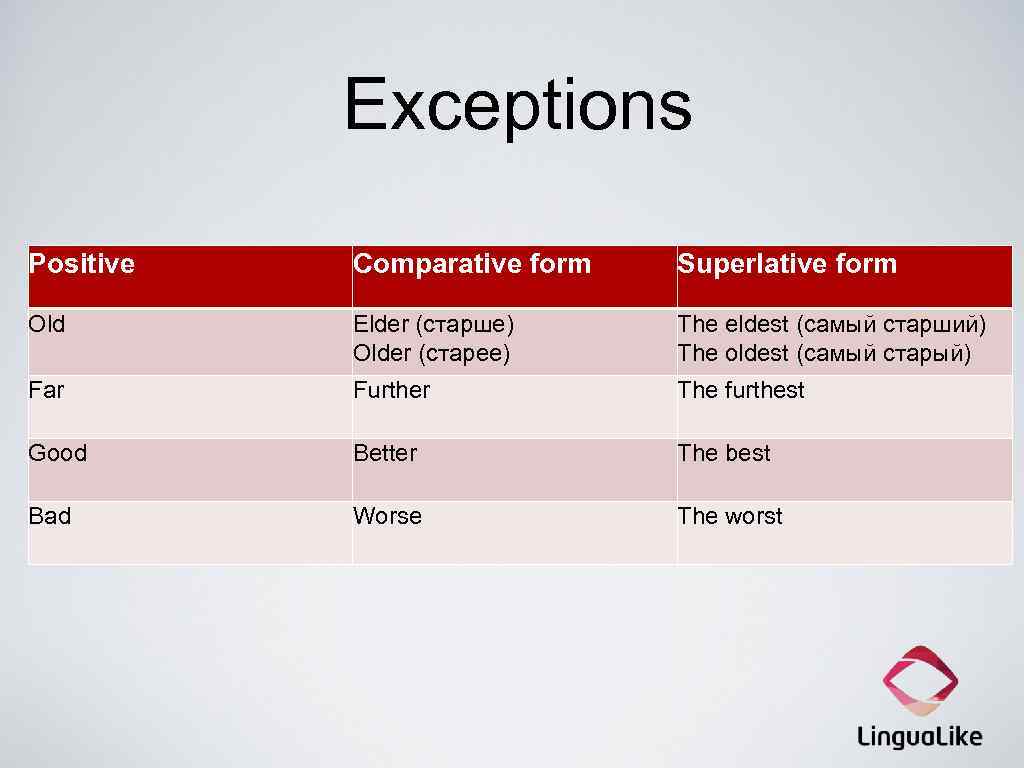 Exceptions

| Positive | Comparative form | Superlative form |
|---|---|---|
| Old | Elder (старше) Older (старее) | The eldest (самый старший) The oldest (самый старый) |
| Far | Further | The furthest |
| Good | Better | The best |
| Bad | Worse | The worst |

LinguaLike